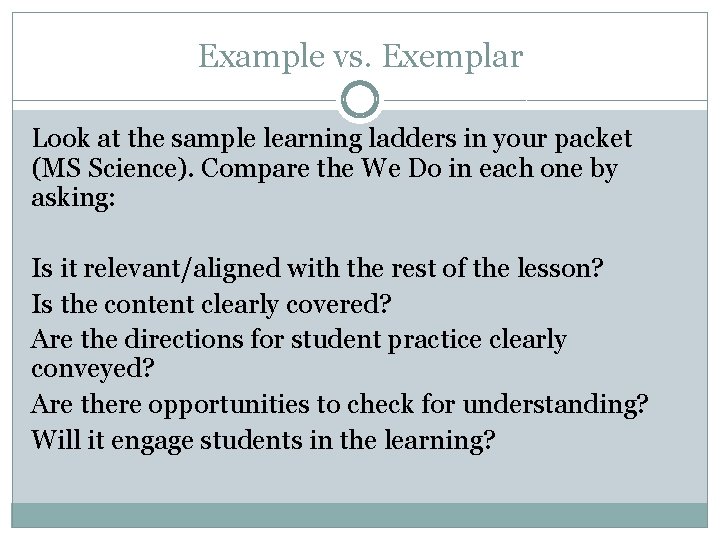 Example vs. Exemplar

Look at the sample learning ladders in your packet (MS Science). Compare the We Do in each one by asking:

Is it relevant/aligned with the rest of the lesson?
Is the content clearly covered?
Are the directions for student practice clearly conveyed?
Are there opportunities to check for understanding?
Will it engage students in the learning?